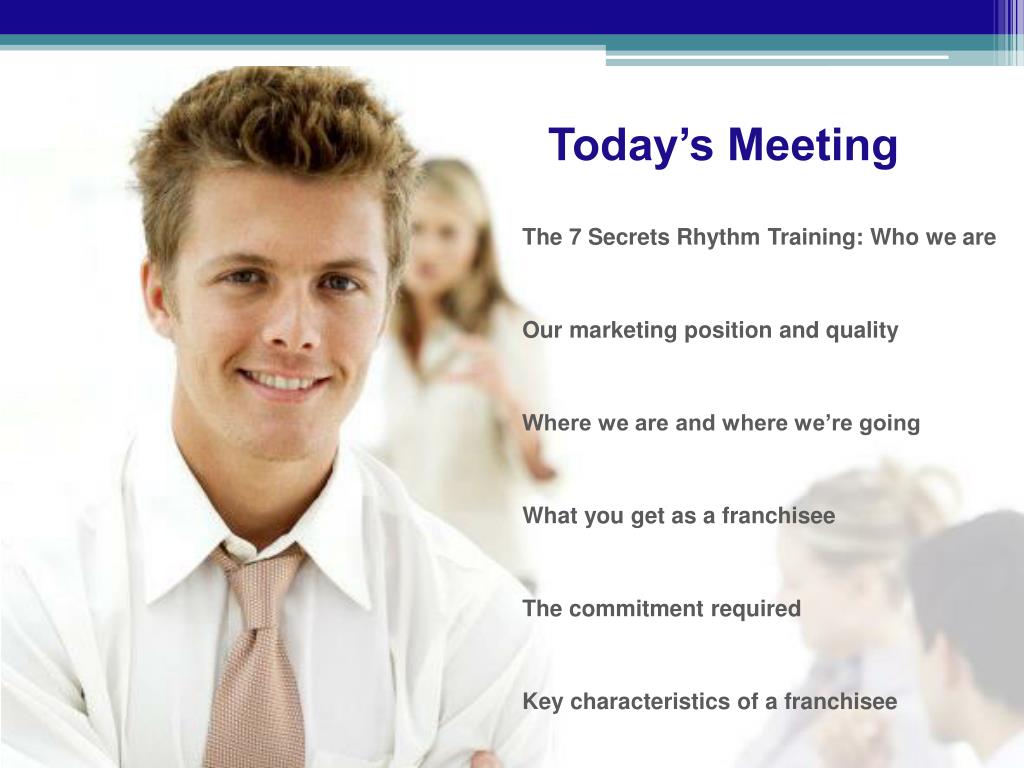 Today’s Meeting

The 7 Secrets Rhythm Training: Who we are

Our marketing position and quality

Where we are and where we’re going

What you get as a franchisee

The commitment required

Key characteristics of a franchisee